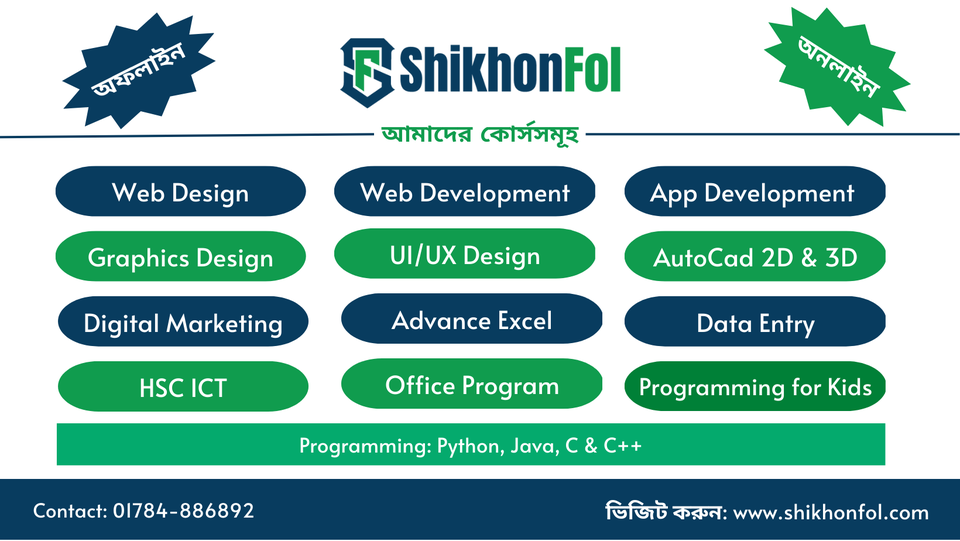 অফলাইন

ShikhonFol

অনলাইন

আমাদের কোর্সসমূহ

Web Design
Web Development
App Development
Graphics Design
UI/UX Design
AutoCad 2D & 3D
Digital Marketing
Advance Excel
Data Entry
HSC ICT
Office Program
Programming for Kids

Programming: Python, Java, C & C++

Contact: 01784-886892

ভিজিট করুন: www.shikhonfol.com